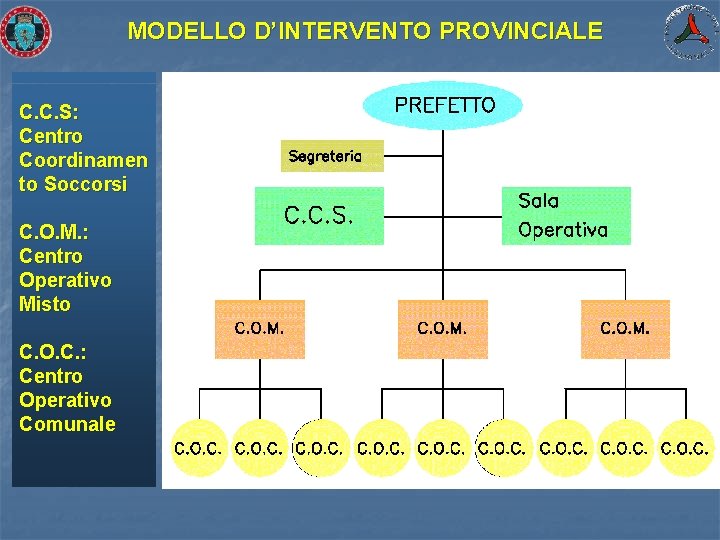 MODELLO D'INTERVENTO PROVINCIALE

C.C.S: Centro Coordinamento Soccorsi

C.O.M.: Centro Operativo Misto

C.O.C.: Centro Operativo Comunale

PREFETTO

Segreteria

C.C.S.

Sala Operativa

C.O.M.

C.O.M.

C.O.M.

C.O.C. C.O.C. C.O.C. C.O.C. C.O.C. C.O.C. C.O.C. C.O.C. C.O.C.